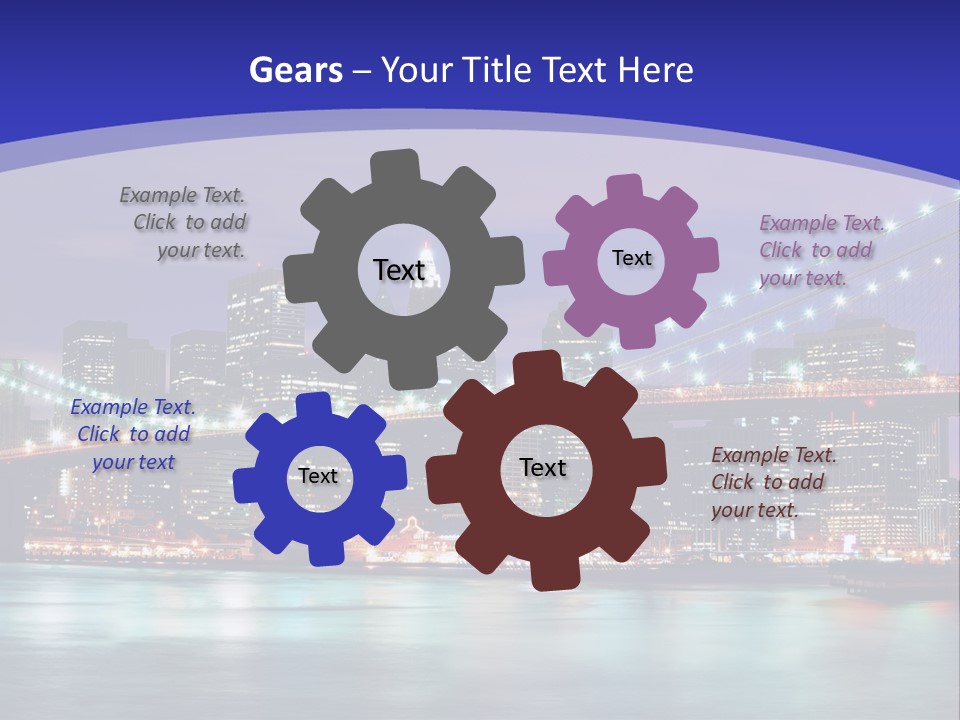 Gears – Your Title Text Here

Example Text. Click to add your text.

Text

Text

Example Text. Click to add your text.

Example Text. Click to add your text

Text

Text

Example Text. Click to add your text.